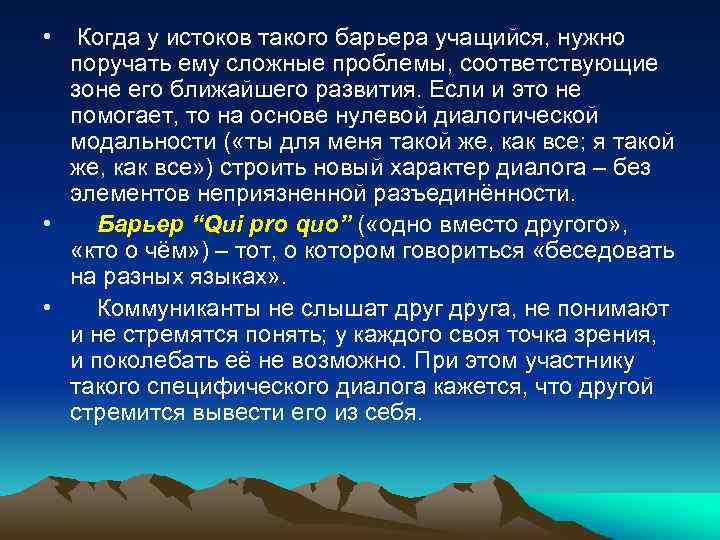 • Когда у истоков такого барьера учащийся, нужно поручать ему сложные проблемы, соответствующие зоне его ближайшего развития. Если и это не помогает, то на основе нулевой диалогической модальности («ты для меня такой же, как все; я такой же, как все») строить новый характер диалога – без элементов неприязненной разъединённости.

• Барьер “Qui pro quo” («одно вместо другого», «кто о чём») – тот, о котором говориться «беседовать на разных языках».

• Коммуниканты не слышат друг друга, не понимают и не стремятся понять; у каждого своя точка зрения, и поколебать её не возможно. При этом участнику такого специфического диалога кажется, что другой стремится вывести его из себя.